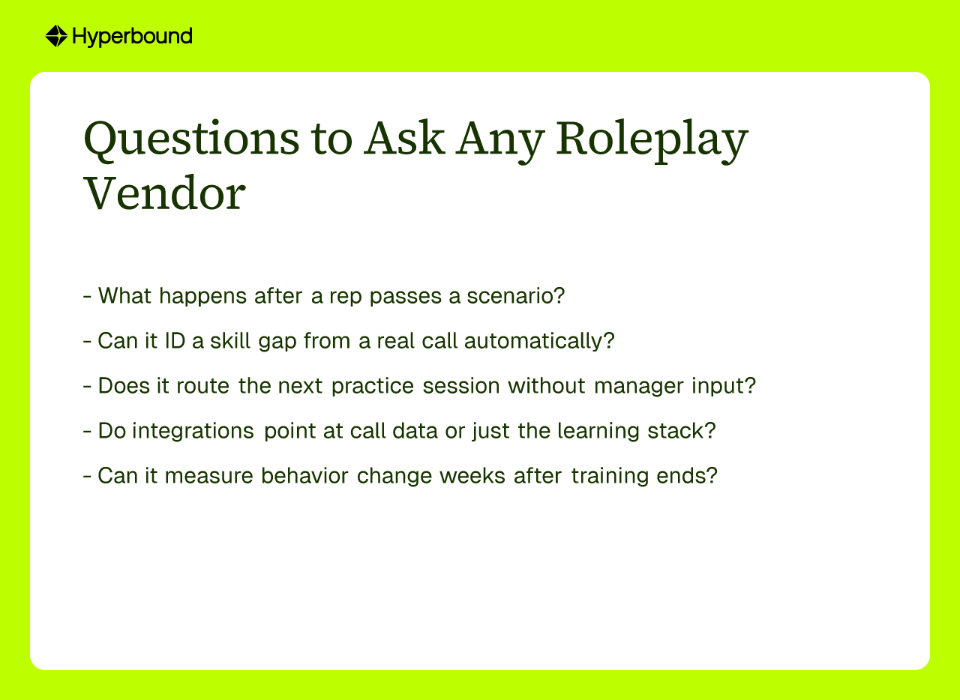 Hyperbound

Questions to Ask Any Roleplay Vendor

- What happens after a rep passes a scenario?

- Can it ID a skill gap from a real call automatically?

- Does it route the next practice session without manager input?

- Do integrations point at call data or just the learning stack?

- Can it measure behavior change weeks after training ends?